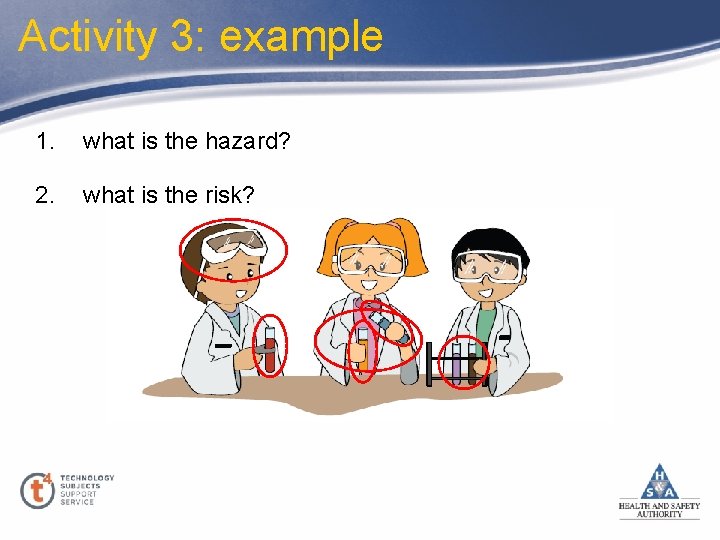 Activity 3: example

1. what is the hazard?

2. what is the risk?

t4 TECHNOLOGY SUBJECTS SUPPORT SERVICE

H S A
HEALTH AND SAFETY AUTHORITY